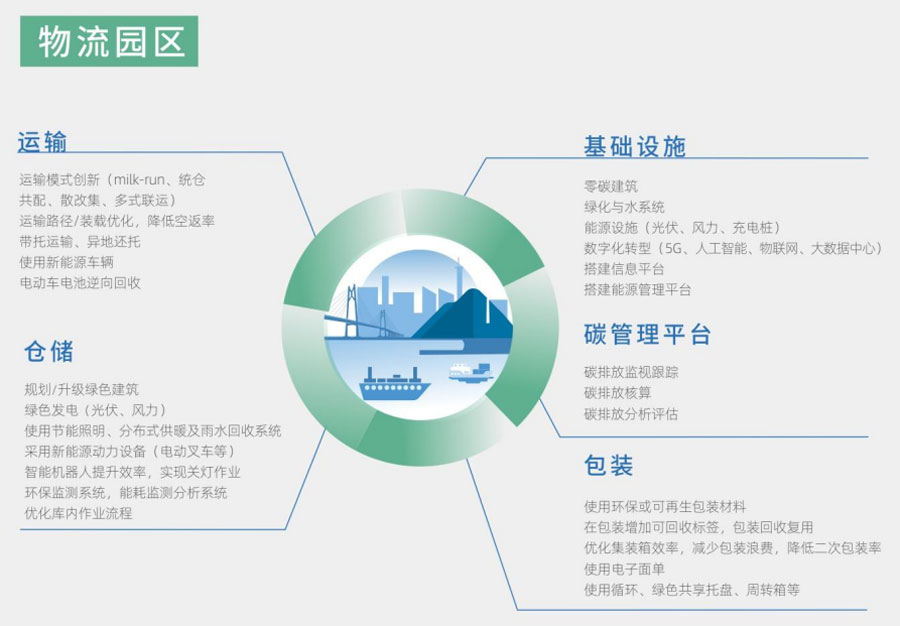 物流园区

运输

运输模式创新（milk-run、统仓共配、散改集、多式联运）
运输路径/装载优化，降低空返率
带托运输、异地还托
使用新能源车辆
电动车电池逆向回收

仓储

规划/升级绿色建筑
绿色发电（光伏、风力）
使用节能照明、分布式供暖及雨水回收系统
采用新能源动力设备（电动叉车等）
智能机器人提升效率，实现关灯作业
环保监测系统，能耗监测分析系统
优化库内作业流程

基础设施

零碳建筑
绿化与水系统
能源设施（光伏、风力、充电桩）
数字化转型（5G、人工智能、物联网、大数据中心）
搭建信息平台
搭建能源管理平台

碳管理平台

碳排放监视跟踪
碳排放核算
碳排放分析评估

包装

使用环保或可再生包装材料
在包装增加可回收标签，包装回收复用
优化集装箱效率，减少包装浪费，降低二次包装率
使用电子面单
使用循环、绿色共享托盘、周转箱等